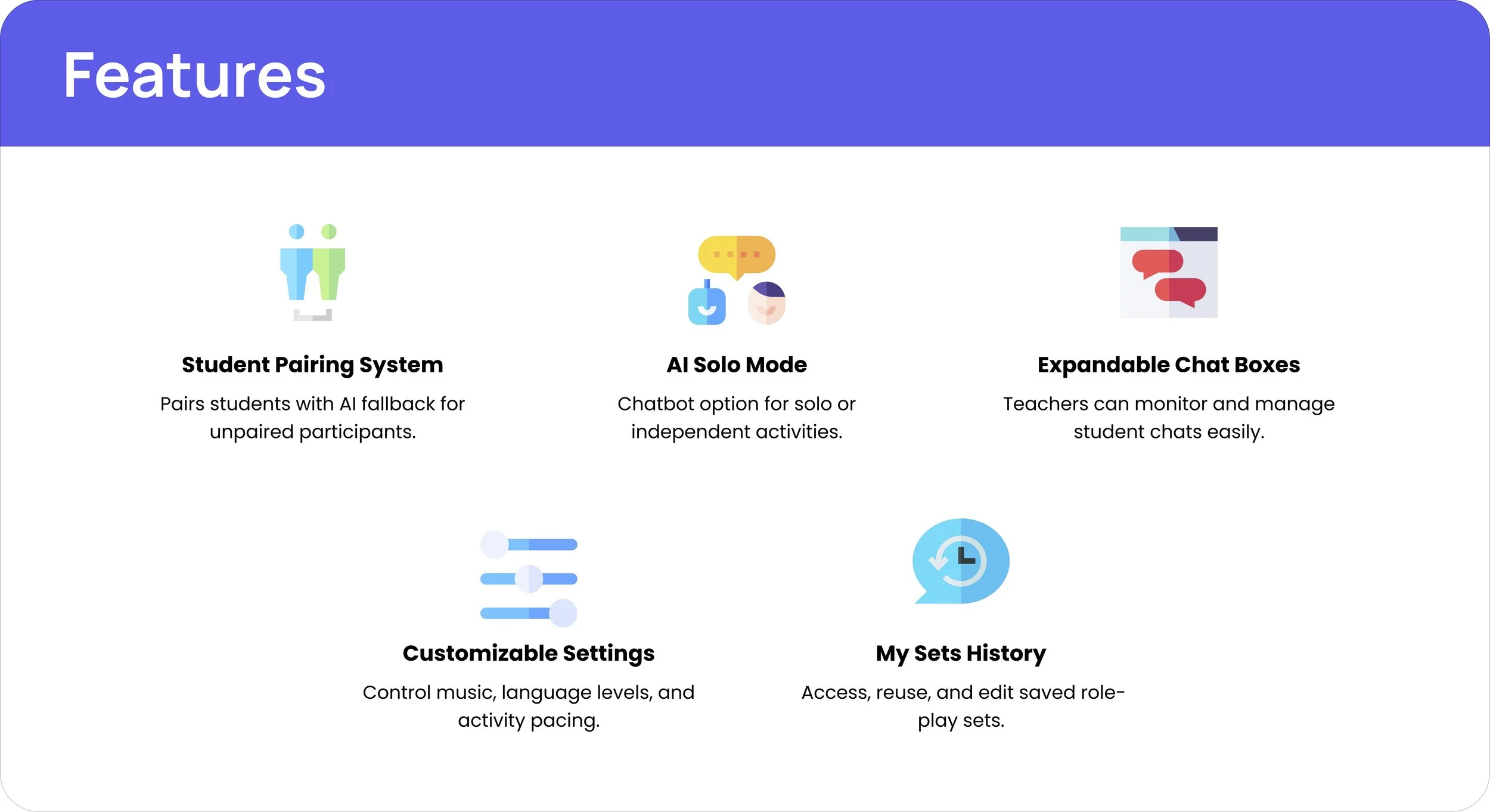 Features

Student Pairing System

Pairs students with AI fallback for unpaired participants.

AI Solo Mode

Chatbot option for solo or independent activities.

Expandable Chat Boxes

Teachers can monitor and manage student chats easily.

Customizable Settings

Control music, language levels, and activity pacing.

My Sets History

Access, reuse, and edit saved role-play sets.